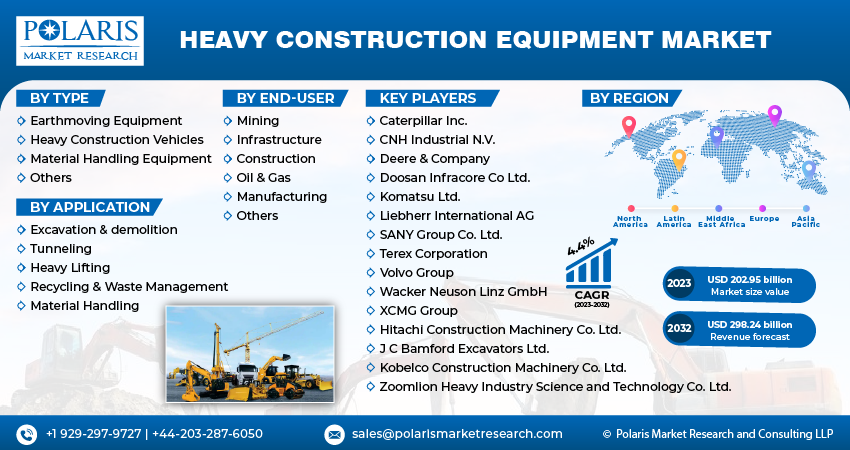 POLARIS
MARKET RESEARCH

HEAVY CONSTRUCTION EQUIPMENT MARKET

BY TYPE
Earthmoving Equipment
Heavy Construction Vehicles
Material Handling Equipment
Others

BY APPLICATION
Excavation & demolition
Tunneling
Heavy Lifting
Recycling & Waste Management
Material Handling

BY END-USER
Mining
Infrastructure
Construction
Oil & Gas
Manufacturing
Others

KEY PLAYERS
Caterpillar Inc.
CNH Industrial N.V.
Deere & Company
Doosan Infracore Co Ltd.
Komatsu Ltd.
Liebherr International AG
SANY Group Co. Ltd.
Terex Corporation
Volvo Group
Wacker Neuson Linz GmbH
XCMG Group
Hitachi Construction Machinery Co. Ltd.
J C Bamford Excavators Ltd.
Kobelco Construction Machinery Co. Ltd.
Zoomlion Heavy Industry Science and Technology Co. Ltd.

BY REGION
North America
Latin America
Middle East Africa
Europe
Asia Pacific

4.4%
CAGR
(2023-2032)

2023 USD 202.95 billion
Market size value

2032 USD 298.24 billion
Revenue forecast

+1 929-297-9727 | +44-203-287-6050
sales@polarismarketresearch.com
© Polaris Market Research and Consulting LLP